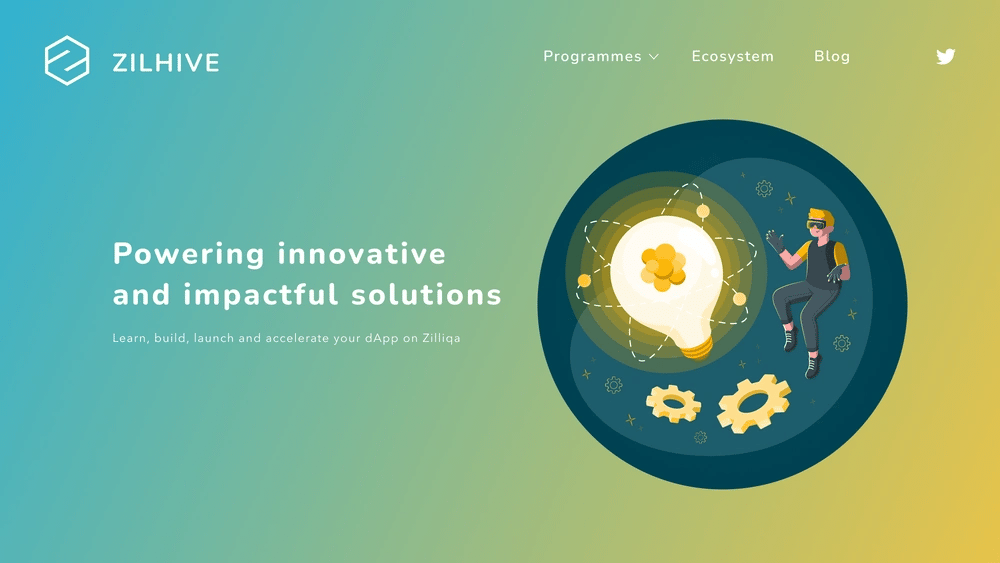 ZILHIVE

Programmes Ecosystem Blog

Powering innovative and impactful solutions

Learn, build, launch and accelerate your dApp on Zilliqa